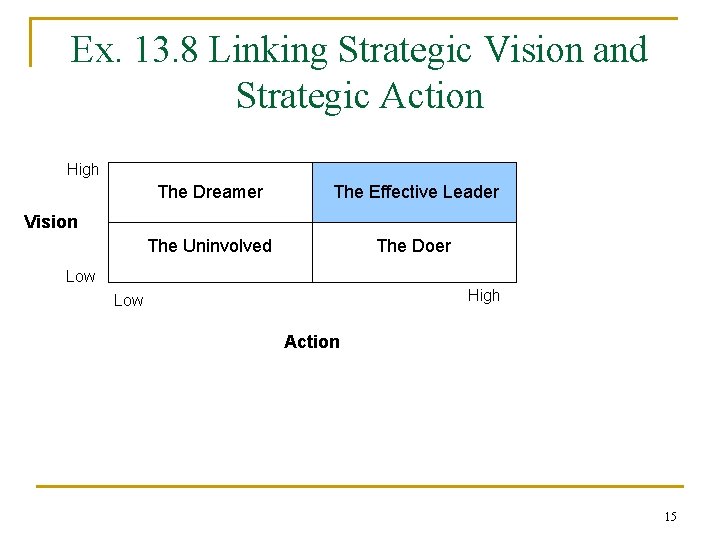 Ex. 13.8 Linking Strategic Vision and Strategic Action

High

Vision

Low

| The Dreamer | The Effective Leader |
|---|---|
| The Uninvolved | The Doer |

Low

High

Action

15